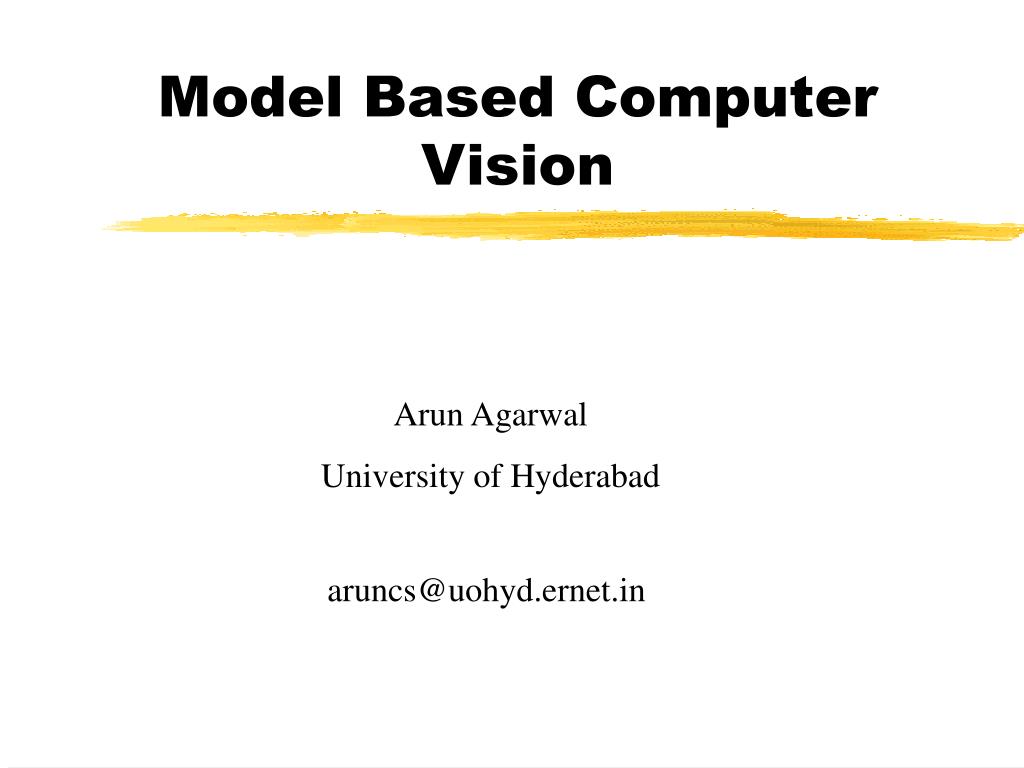 Model Based Computer Vision

Arun Agarwal

University of Hyderabad

aruncs@uohyd.ernet.in